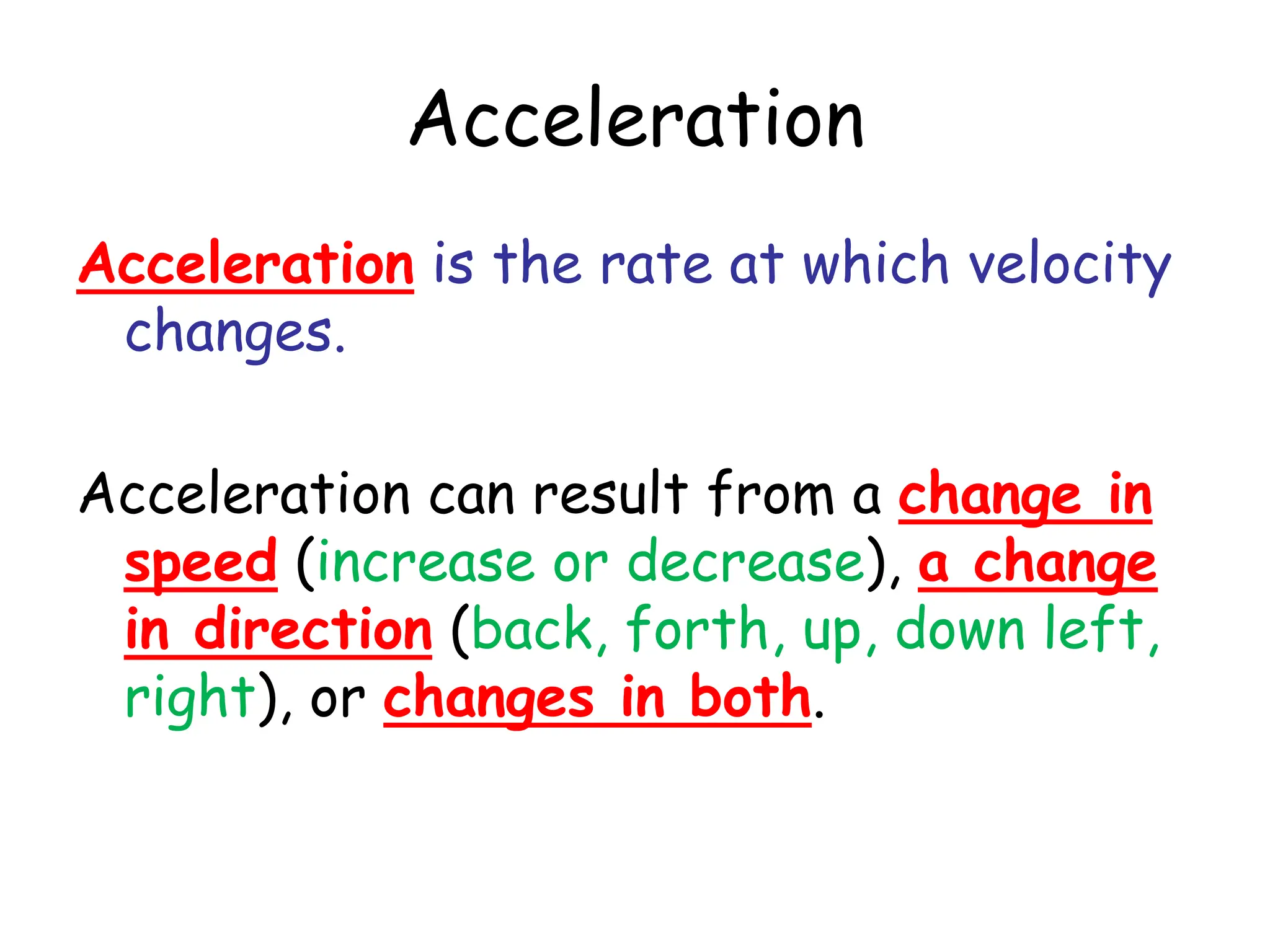 Acceleration

Acceleration is the rate at which velocity changes.

Acceleration can result from a change in speed (increase or decrease), a change in direction (back, forth, up, down left, right), or changes in both.